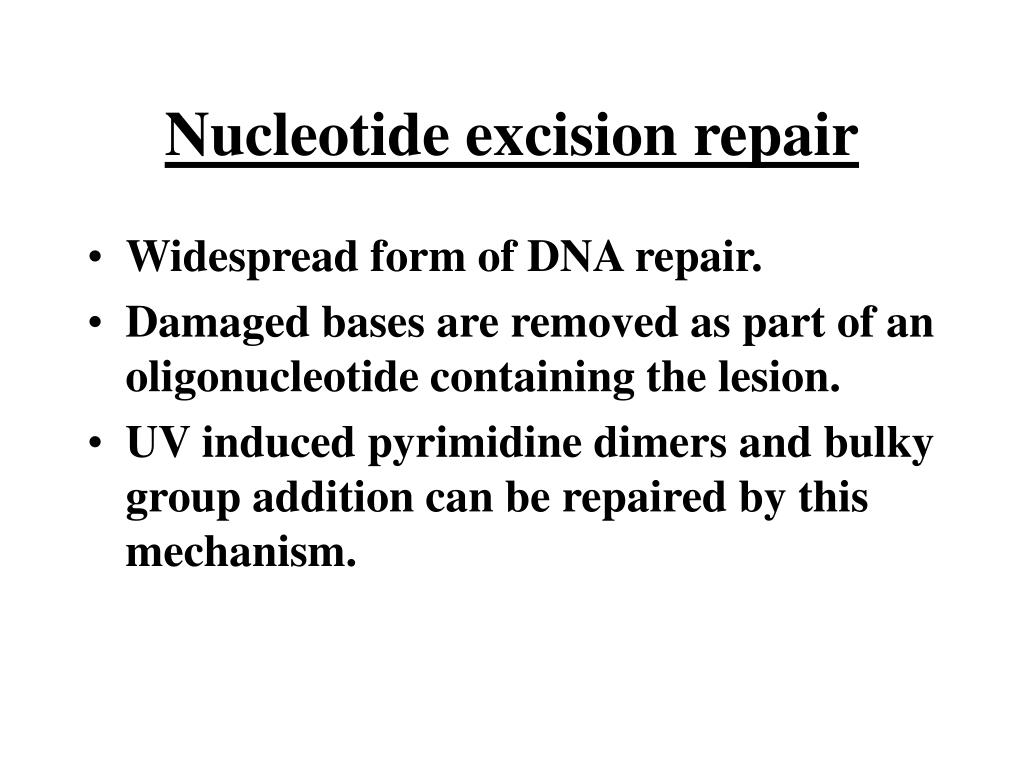 Nucleotide excision repair

• Widespread form of DNA repair.
• Damaged bases are removed as part of an oligonucleotide containing the lesion.
• UV induced pyrimidine dimers and bulky group addition can be repaired by this mechanism.